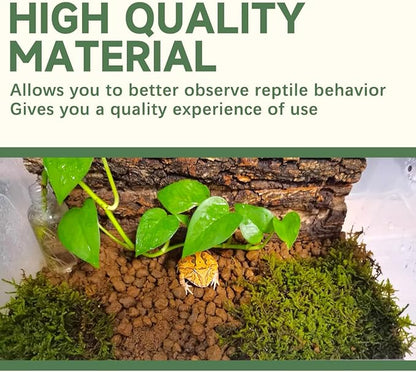 HIGH QUALITY MATERIAL

Allows you to better observe reptile behavior
Gives you a quality experience of use